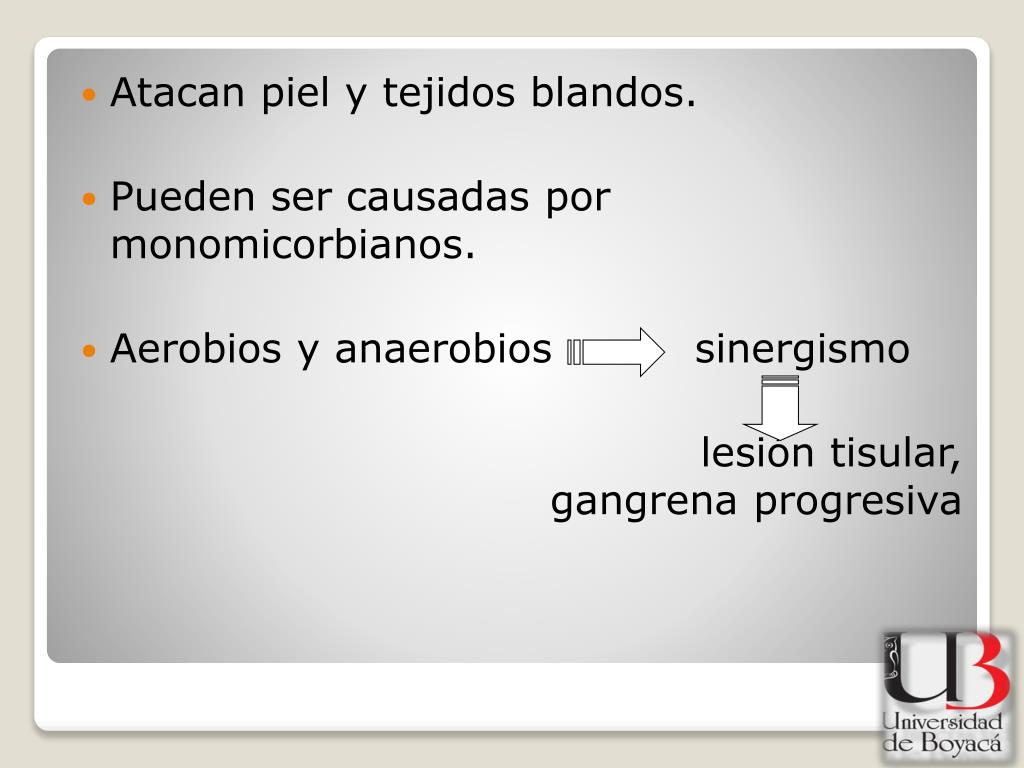 Atacan piel y tejidos blandos.

Pueden ser causadas por monomicorbianos.

Aerobios y anaerobios sinergismo

lesion tisular, gangrena progresiva

UB
Universidad de Boyacá